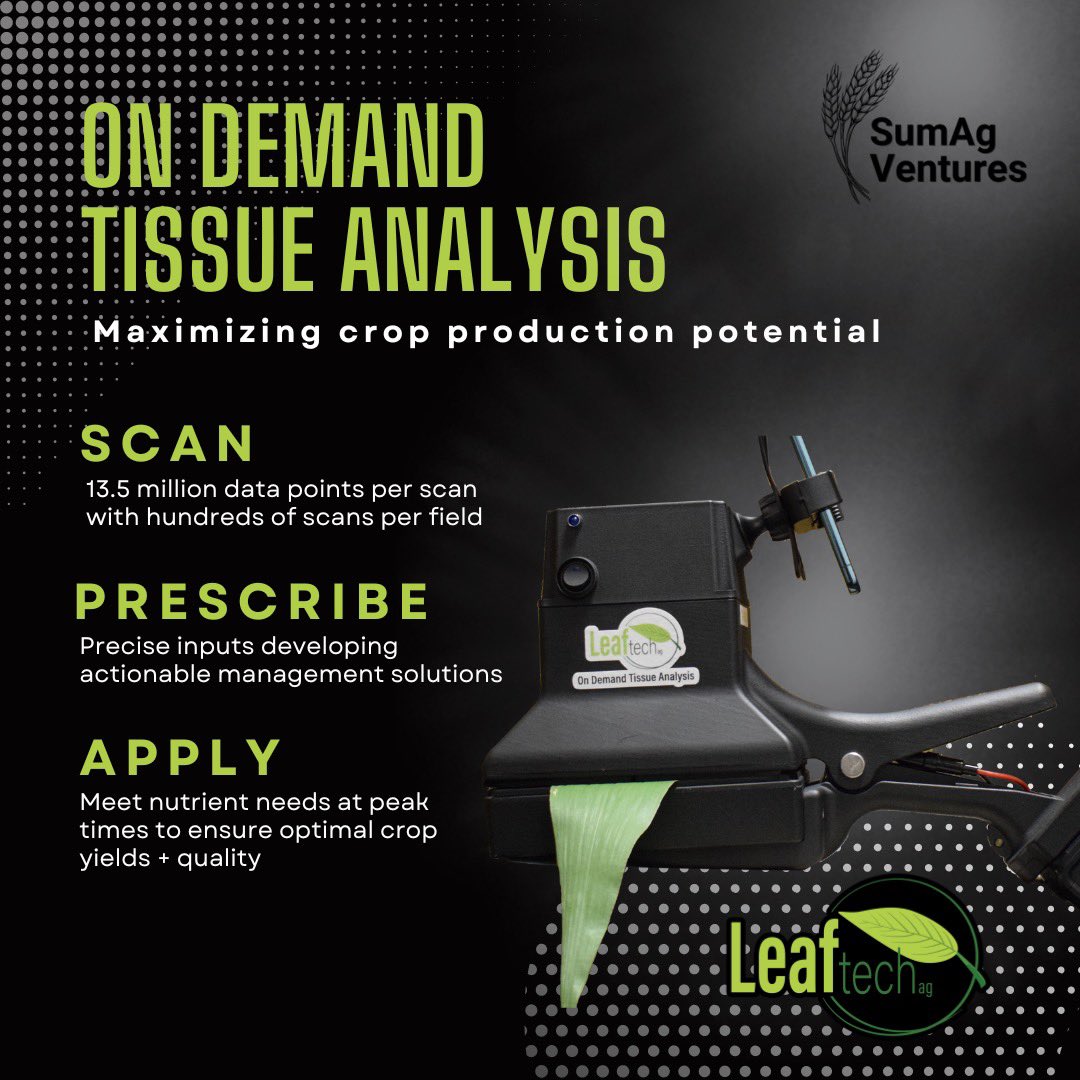 ON DEMAND TISSUE ANALYSIS

SumAg Ventures

Maximizing crop production potential

SCAN
13.5 million data points per scan with hundreds of scans per field

PRESCRIBE
Precise inputs developing actionable management solutions

APPLY
Meet nutrient needs at peak times to ensure optimal crop yields + quality

Leaftech ag
On Demand Tissue Analysis

Leaftech ag